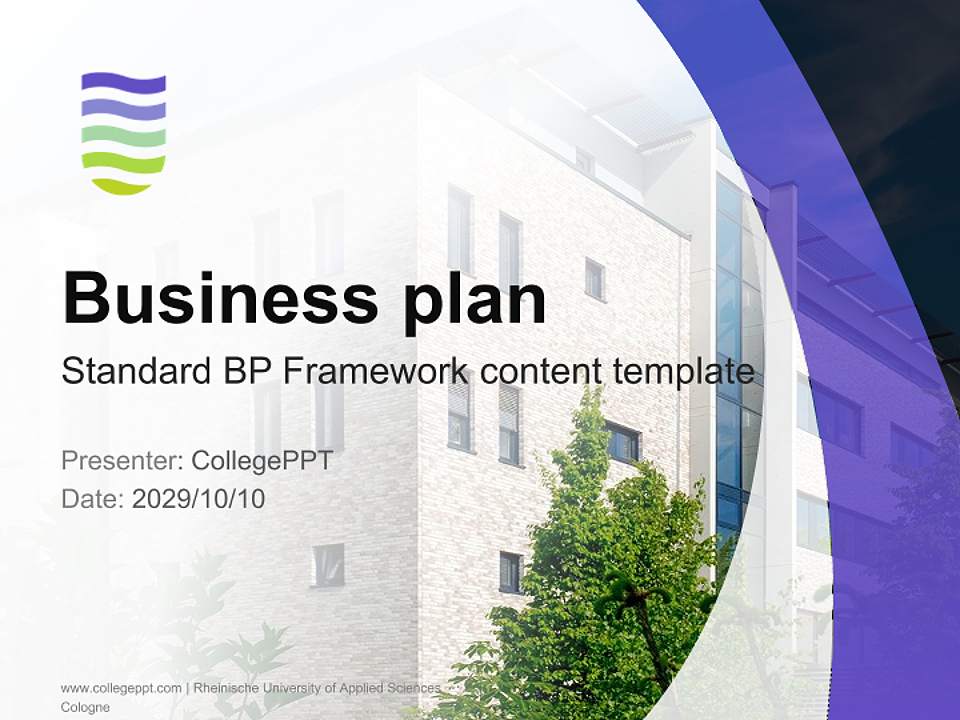 Business plan

Standard BP Framework content template

Presenter: CollegePPT
Date: 2029/10/10

www.collegeppt.com | Rheinische University of Applied Sciences Cologne